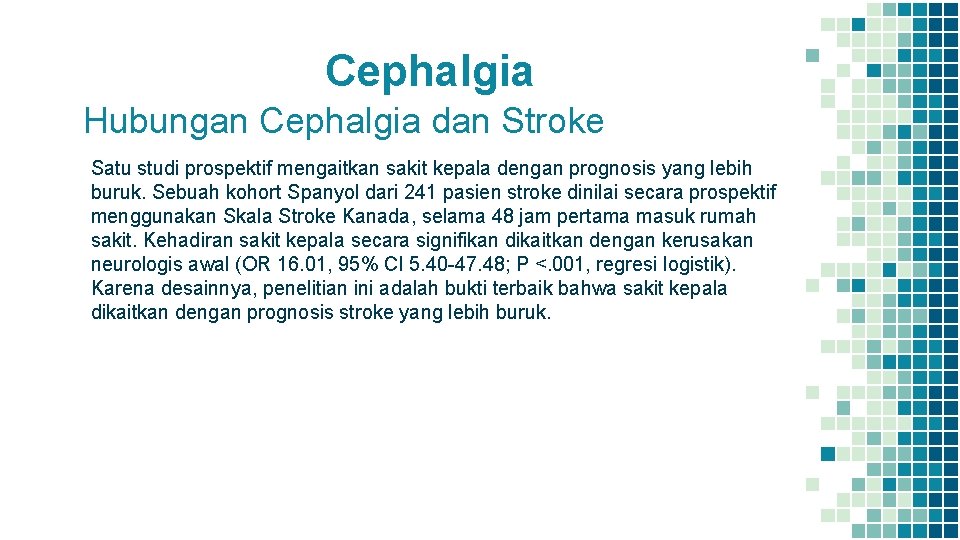 Cephalgia

Hubungan Cephalgia dan Stroke

Satu studi prospektif mengaitkan sakit kepala dengan prognosis yang lebih buruk. Sebuah kohort Spanyol dari 241 pasien stroke dinilai secara prospektif menggunakan Skala Stroke Kanada, selama 48 jam pertama masuk rumah sakit. Kehadiran sakit kepala secara signifikan dikaitkan dengan kerusakan neurologis awal (OR 16.01, 95% CI 5.40-47.48; P <.001, regresi logistik). Karena desainnya, penelitian ini adalah bukti terbaik bahwa sakit kepala dikaitkan dengan prognosis stroke yang lebih buruk.